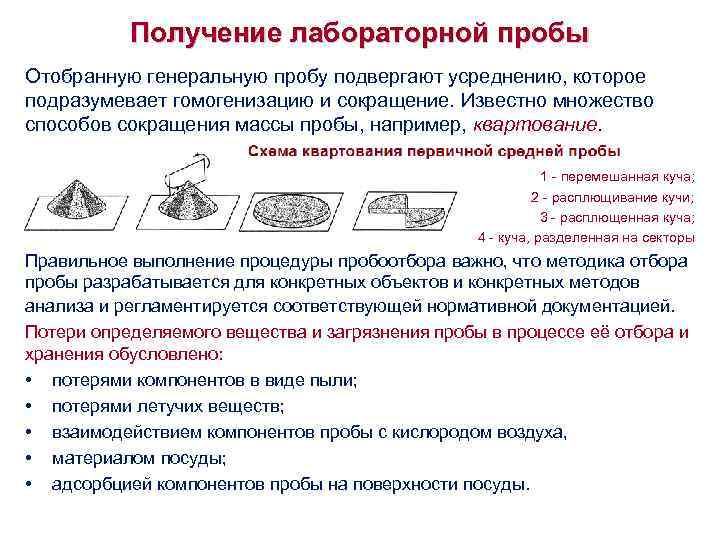 Получение лабораторной пробы

Отобранную генеральную пробу подвергают усреднению, которое подразумевает гомогенизацию и сокращение. Известно множество способов сокращения массы пробы, например, квартование.

Схема квартования первичной средней пробы

1 - перемешанная куча;
2 - расплющивание кучи;
3 - расплющенная куча;
4 - куча, разделенная на секторы

Правильное выполнение процедуры пробоотбора важно, что методика отбора пробы разрабатывается для конкретных объектов и конкретных методов анализа и регламентируется соответствующей нормативной документацией.

Потери определяемого вещества и загрязнения пробы в процессе её отбора и хранения обусловлено:

• потерями компонентов в виде пыли;
• потерями летучих веществ;
• взаимодействием компонентов пробы с кислородом воздуха,
• материалом посуды;
• адсорбцией компонентов пробы на поверхности посуды.